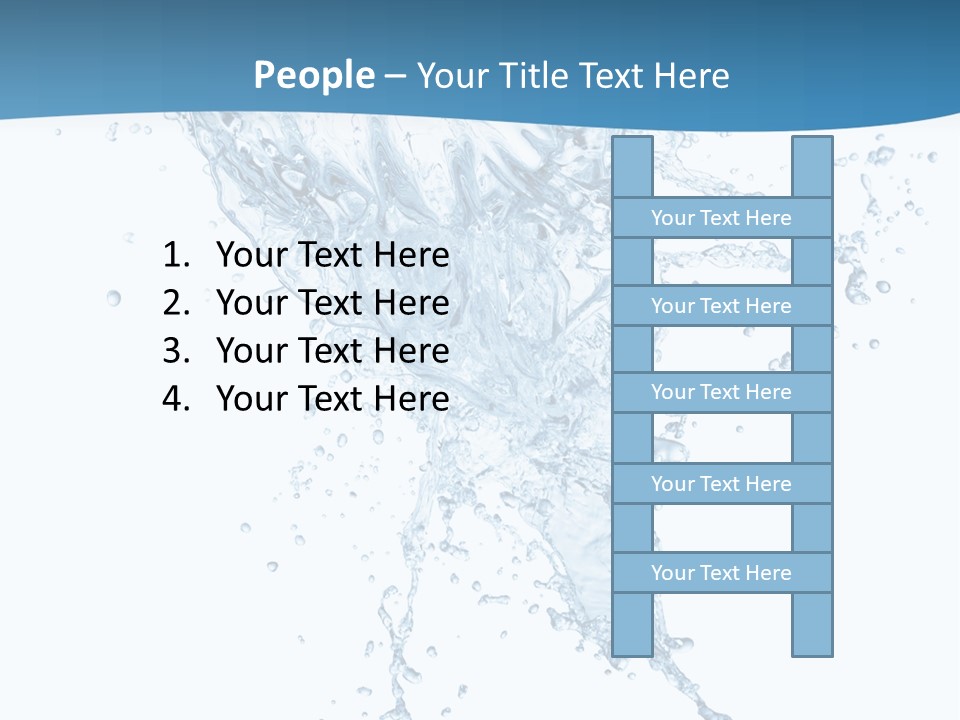 People – Your Title Text Here

1. Your Text Here
2. Your Text Here
3. Your Text Here
4. Your Text Here

Your Text Here

Your Text Here

Your Text Here

Your Text Here

Your Text Here